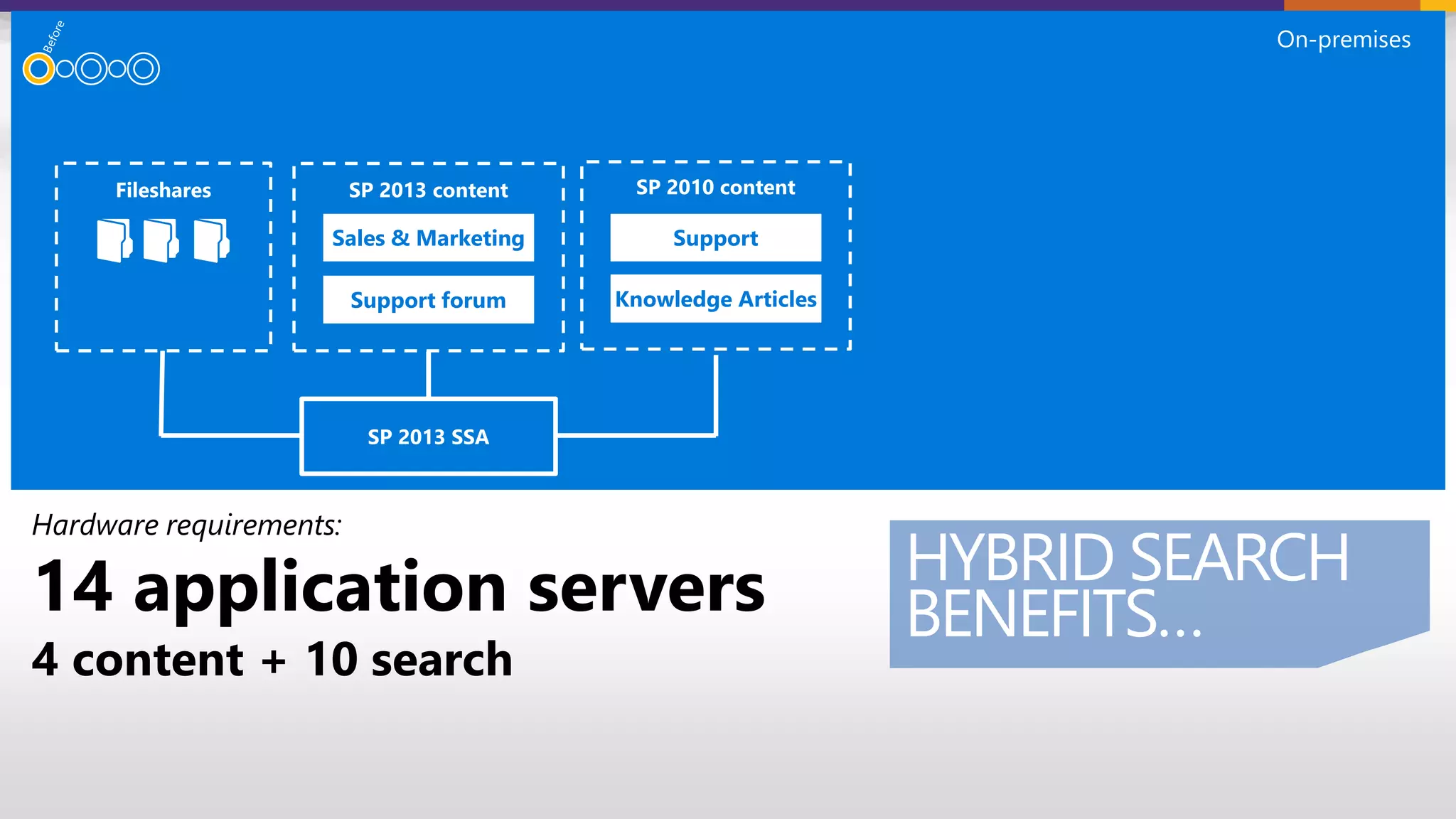 Before

On-premises

Fileshares

SP 2013 content

Sales & Marketing

Support forum

SP 2010 content

Support

Knowledge Articles

SP 2013 SSA

Hardware requirements:

14 application servers

4 content + 10 search

HYBRID SEARCH BENEFITS…